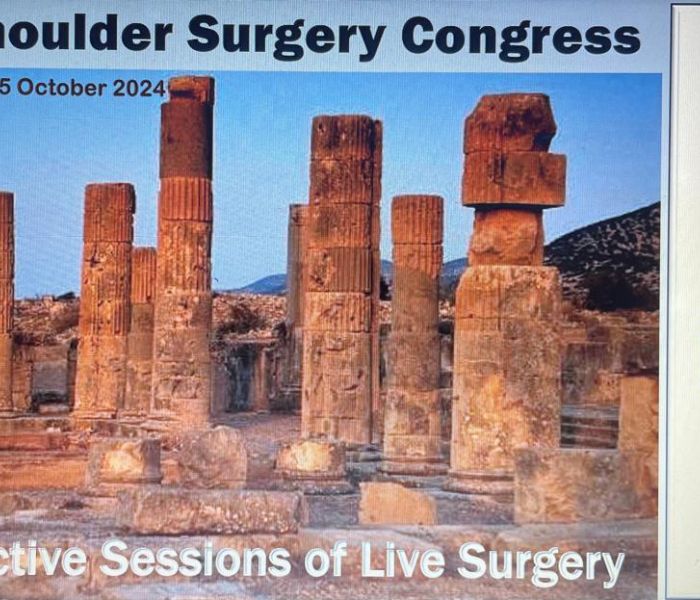 houlder Surgery Congress

5 October 2024

ctive Sessions of Live Surgery